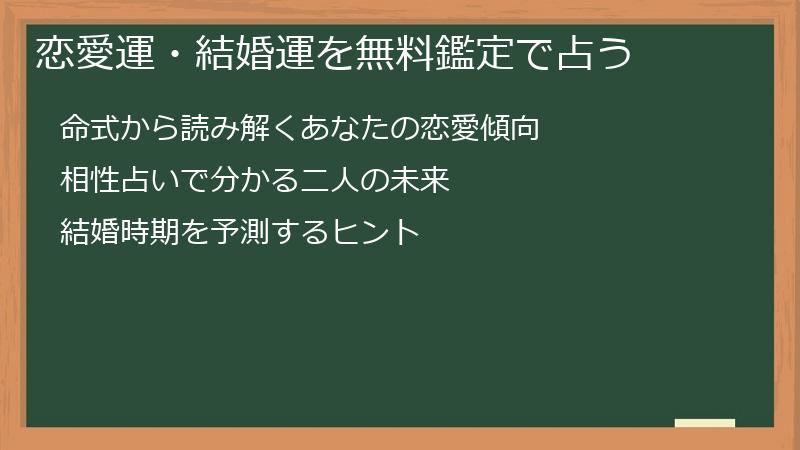 恋愛運・結婚運を無料鑑定で占う

命式から読み解くあなたの恋愛傾向

相性占いで分かる二人の未来

結婚時期を予測するヒント